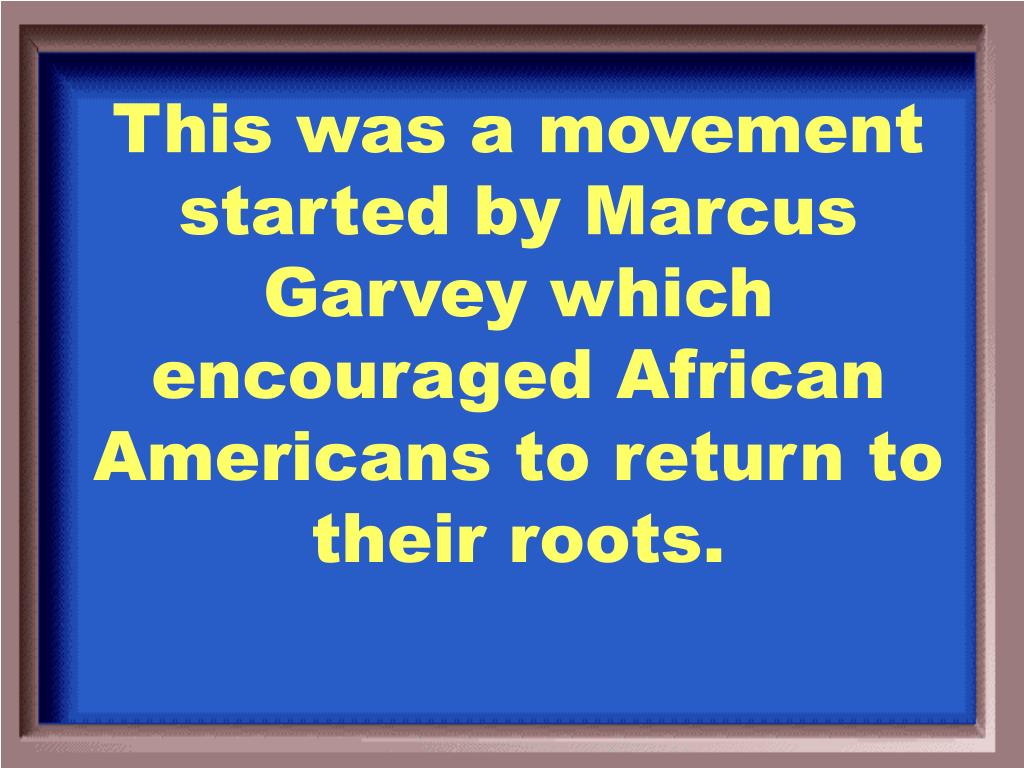 This was a movement started by Marcus Garvey which encouraged African Americans to return to their roots.